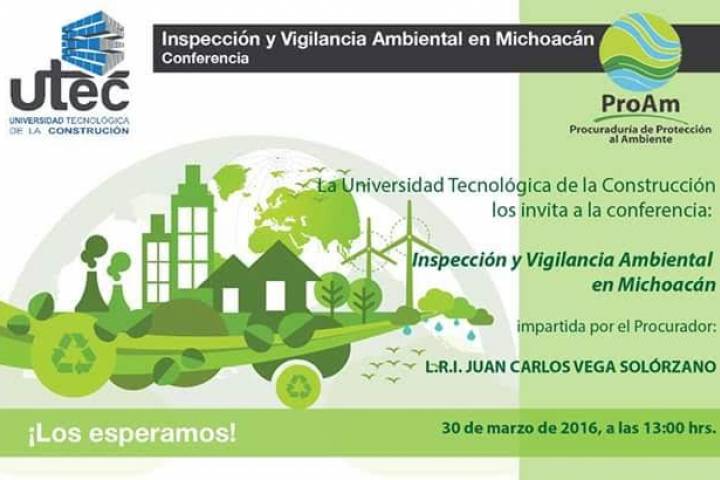 utec
UNIVERSIDAD TECNOLÓGICA DE LA CONSTRUCCIÓN

Inspección y Vigilancia Ambiental en Michoacán
Conferencia

ProAm
Procuraduría de Protección al Ambiente

La Universidad Tecnológica de la Construcción los invita a la conferencia:

Inspección y Vigilancia Ambiental en Michoacán

impartida por el Procurador:

L.R.I. JUAN CARLOS VEGA SOLÓRZANO

¡Los esperamos!

30 de marzo de 2016, a las 13:00 hrs.